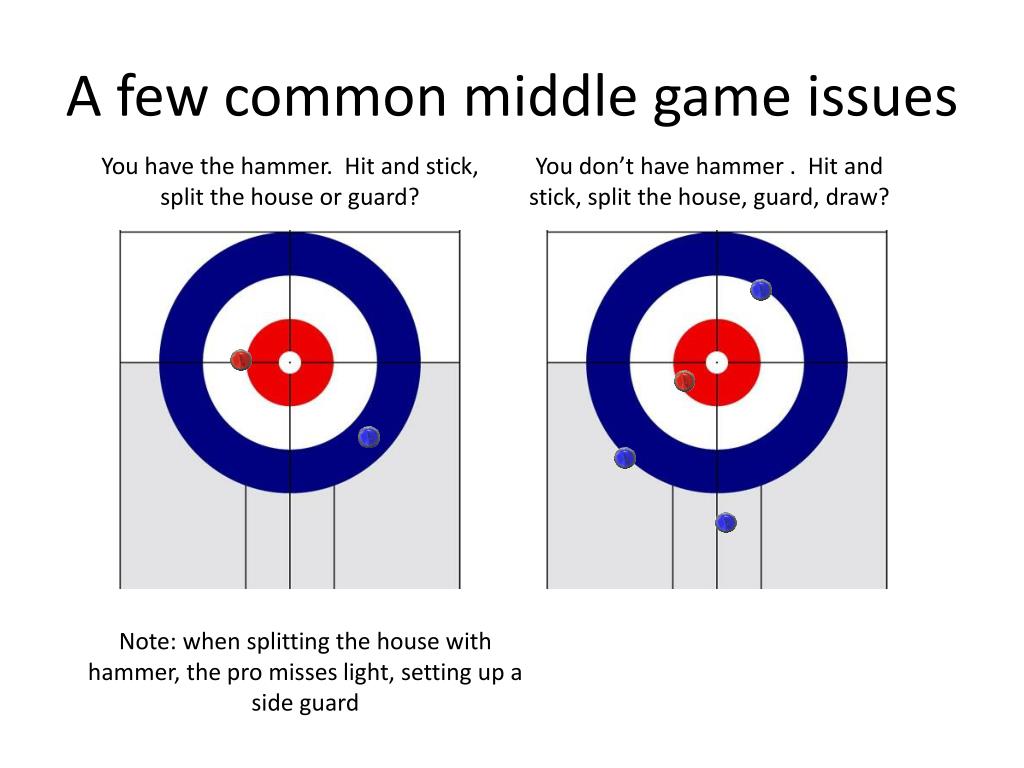 A few common middle game issues

You have the hammer. Hit and stick, split the house or guard?

You don’t have hammer . Hit and stick, split the house, guard, draw?

Note: when splitting the house with hammer, the pro misses light, setting up a side guard